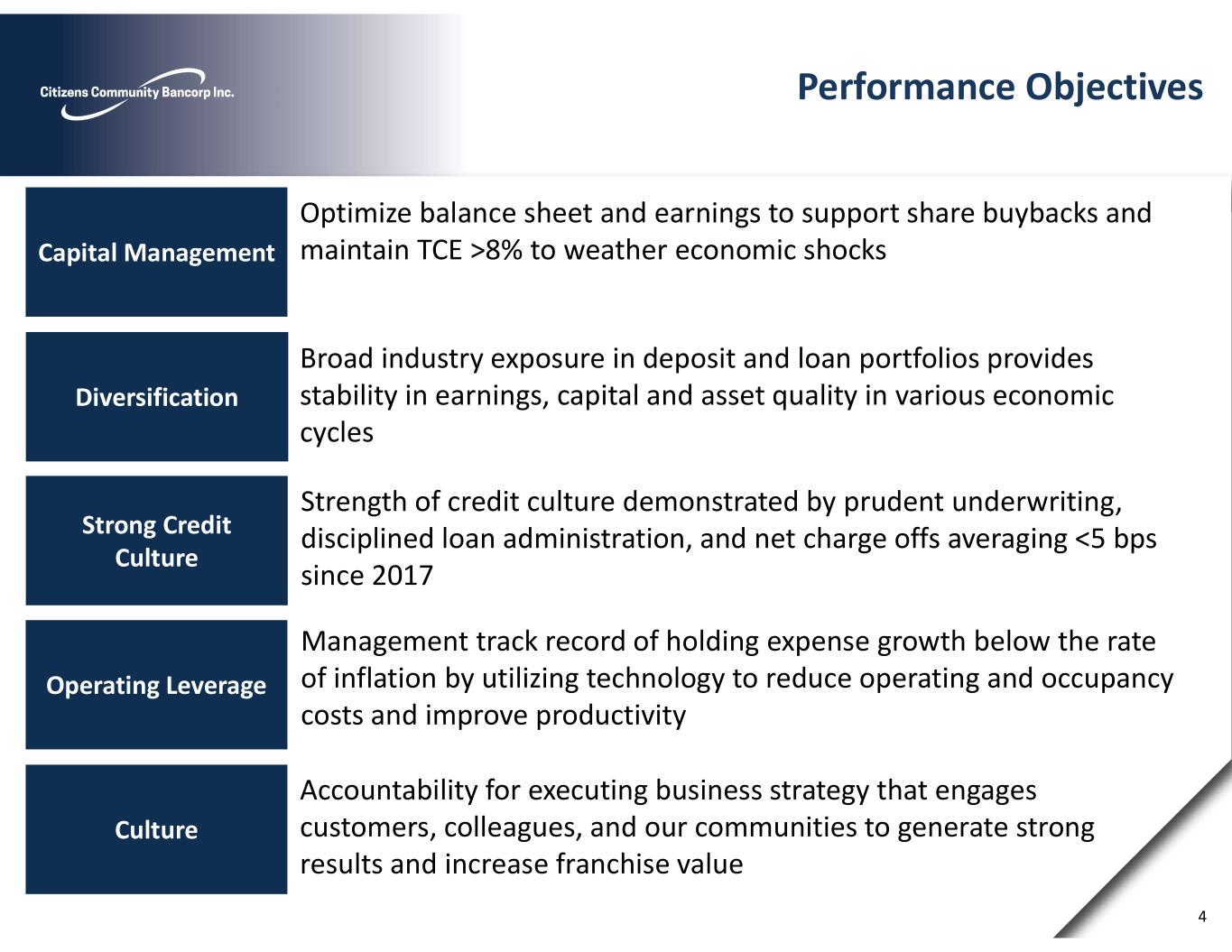 Citizens Community Bancorp Inc.

Performance Objectives

Capital Management

Optimize balance sheet and earnings to support share buybacks and maintain TCE >8% to weather economic shocks

Diversification

Broad industry exposure in deposit and loan portfolios provides stability in earnings, capital and asset quality in various economic cycles

Strong Credit Culture

Strength of credit culture demonstrated by prudent underwriting, disciplined loan administration, and net charge offs averaging <5 bps since 2017

Operating Leverage

Management track record of holding expense growth below the rate of inflation by utilizing technology to reduce operating and occupancy costs and improve productivity

Culture

Accountability for executing business strategy that engages customers, colleagues, and our communities to generate strong results and increase franchise value

4